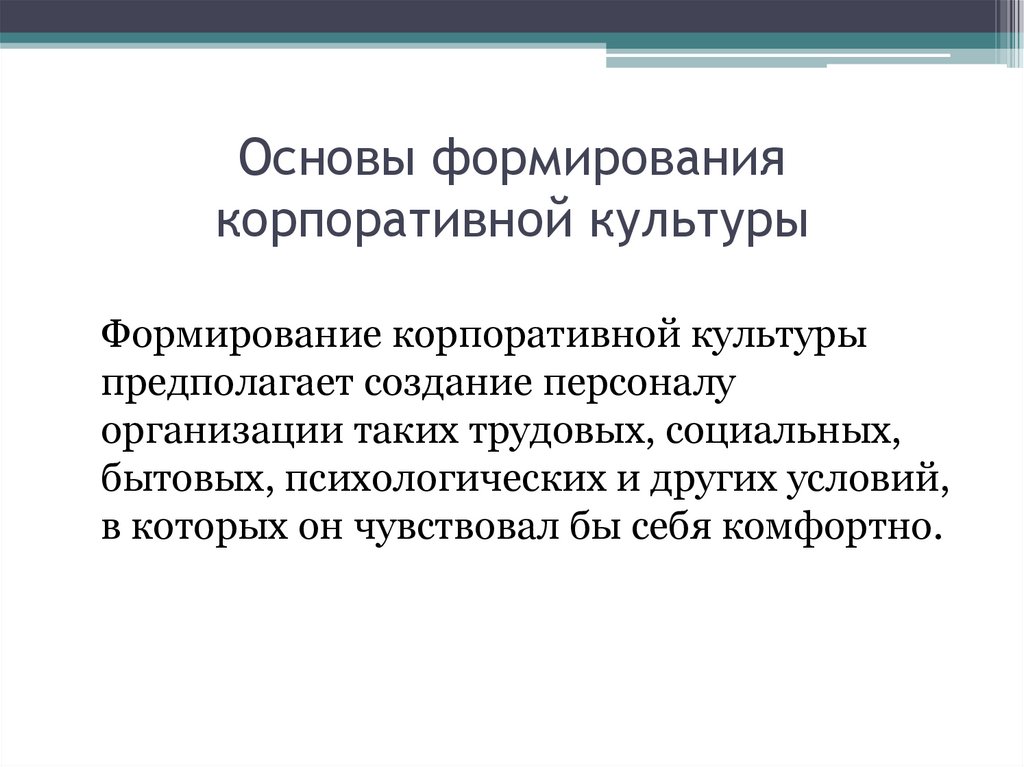 Основы формирования корпоративной культуры

Формирование корпоративной культуры предполагает создание персоналу организации таких трудовых, социальных, бытовых, психологических и других условий, в которых он чувствовал бы себя комфортно.